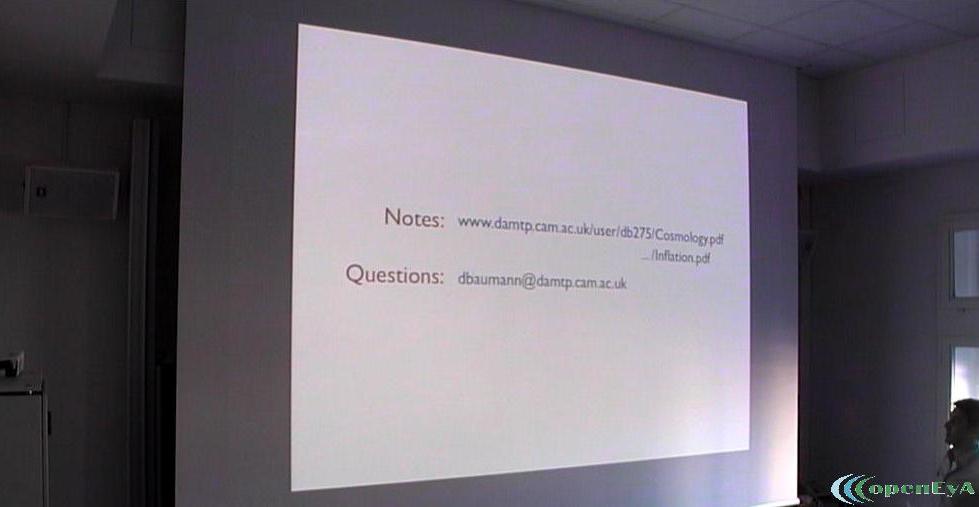 Notes: www.damtp.cam.ac.uk/user/db275/Cosmology.pdf
.../Inflation.pdf

Questions: dbaumann@damtp.cam.ac.uk

openEyA